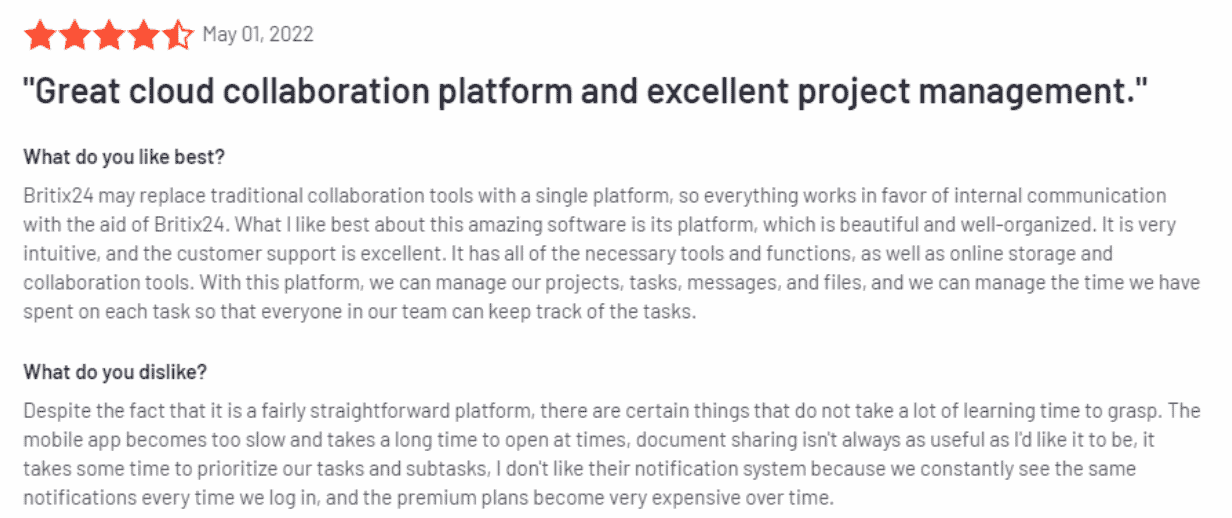 May 01, 2022

"Great cloud collaboration platform and excellent project management."

What do you like best?

Britix24 may replace traditional collaboration tools with a single platform, so everything works in favor of internal communication with the aid of Britix24. What I like best about this amazing software is its platform, which is beautiful and well-organized. It is very intuitive, and the customer support is excellent. It has all of the necessary tools and functions, as well as online storage and collaboration tools. With this platform, we can manage our projects, tasks, messages, and files, and we can manage the time we have spent on each task so that everyone in our team can keep track of the tasks.

What do you dislike?

Despite the fact that it is a fairly straightforward platform, there are certain things that do not take a lot of learning time to grasp. The mobile app becomes too slow and takes a long time to open at times, document sharing isn't always as useful as I'd like it to be, it takes some time to prioritize our tasks and subtasks, I don't like their notification system because we constantly see the same notifications every time we log in, and the premium plans become very expensive over time.